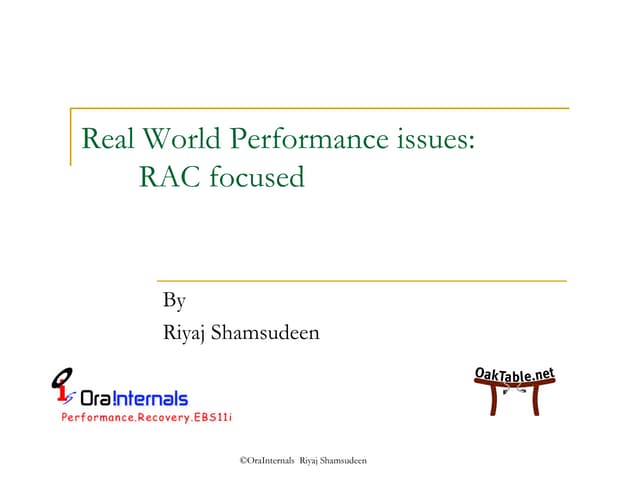 Real World Performance issues:
RAC focused

By
Riyaj Shamsudeen

Ora!nternals
Performance.Recovery.EBS11i

OakTable.net

©OraInternals Riyaj Shamsudeen